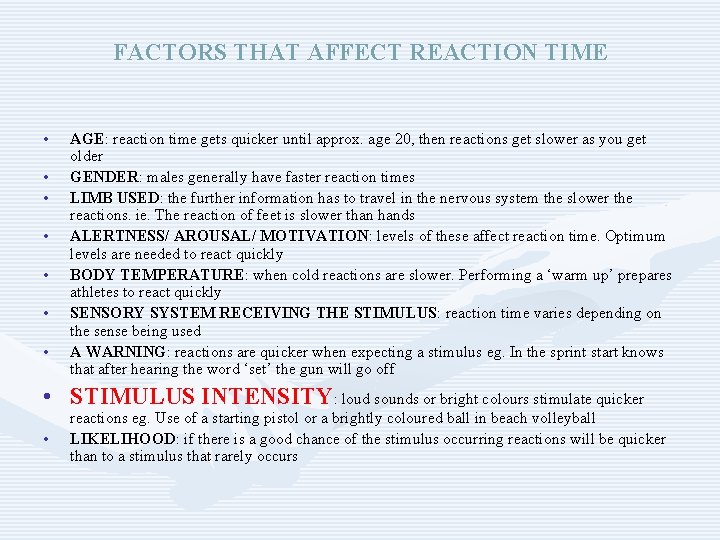 FACTORS THAT AFFECT REACTION TIME

• AGE: reaction time gets quicker until approx. age 20, then reactions get slower as you get older
• GENDER: males generally have faster reaction times
• LIMB USED: the further information has to travel in the nervous system the slower the reactions. ie. The reaction of feet is slower than hands
• ALERTNESS/ AROUSAL/ MOTIVATION: levels of these affect reaction time. Optimum levels are needed to react quickly
• BODY TEMPERATURE: when cold reactions are slower. Performing a 'warm up' prepares athletes to react quickly
• SENSORY SYSTEM RECEIVING THE STIMULUS: reaction time varies depending on the sense being used
• A WARNING: reactions are quicker when expecting a stimulus eg. In the sprint start knows that after hearing the word 'set' the gun will go off
• STIMULUS INTENSITY: loud sounds or bright colours stimulate quicker reactions eg. Use of a starting pistol or a brightly coloured ball in beach volleyball
• LIKELIHOOD: if there is a good chance of the stimulus occurring reactions will be quicker than to a stimulus that rarely occurs